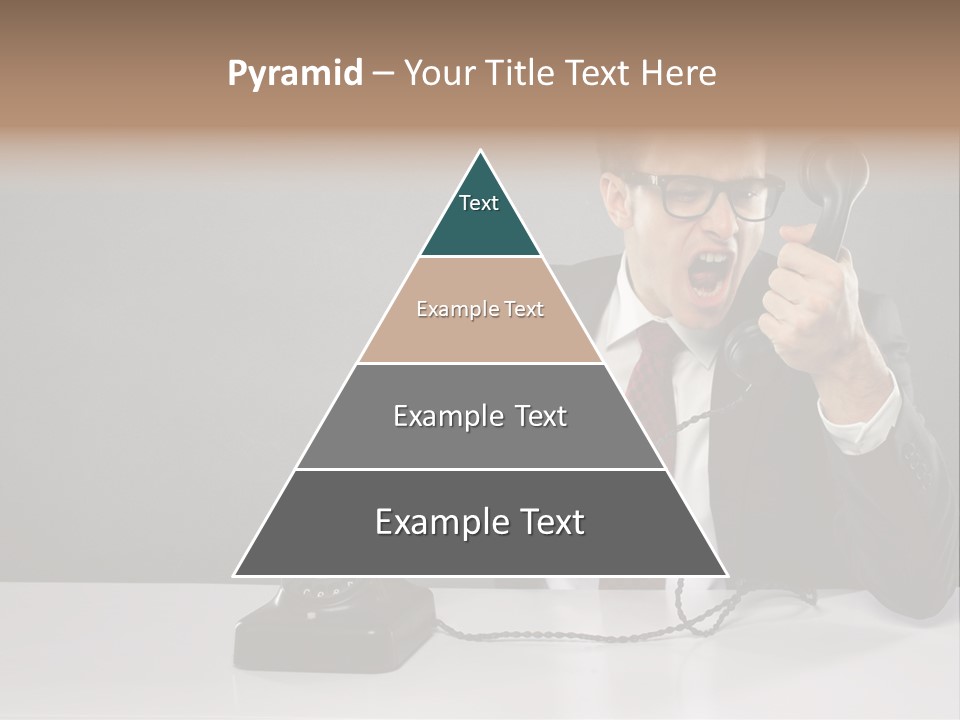 Pyramid – Your Title Text Here

Text

Example Text

Example Text

Example Text